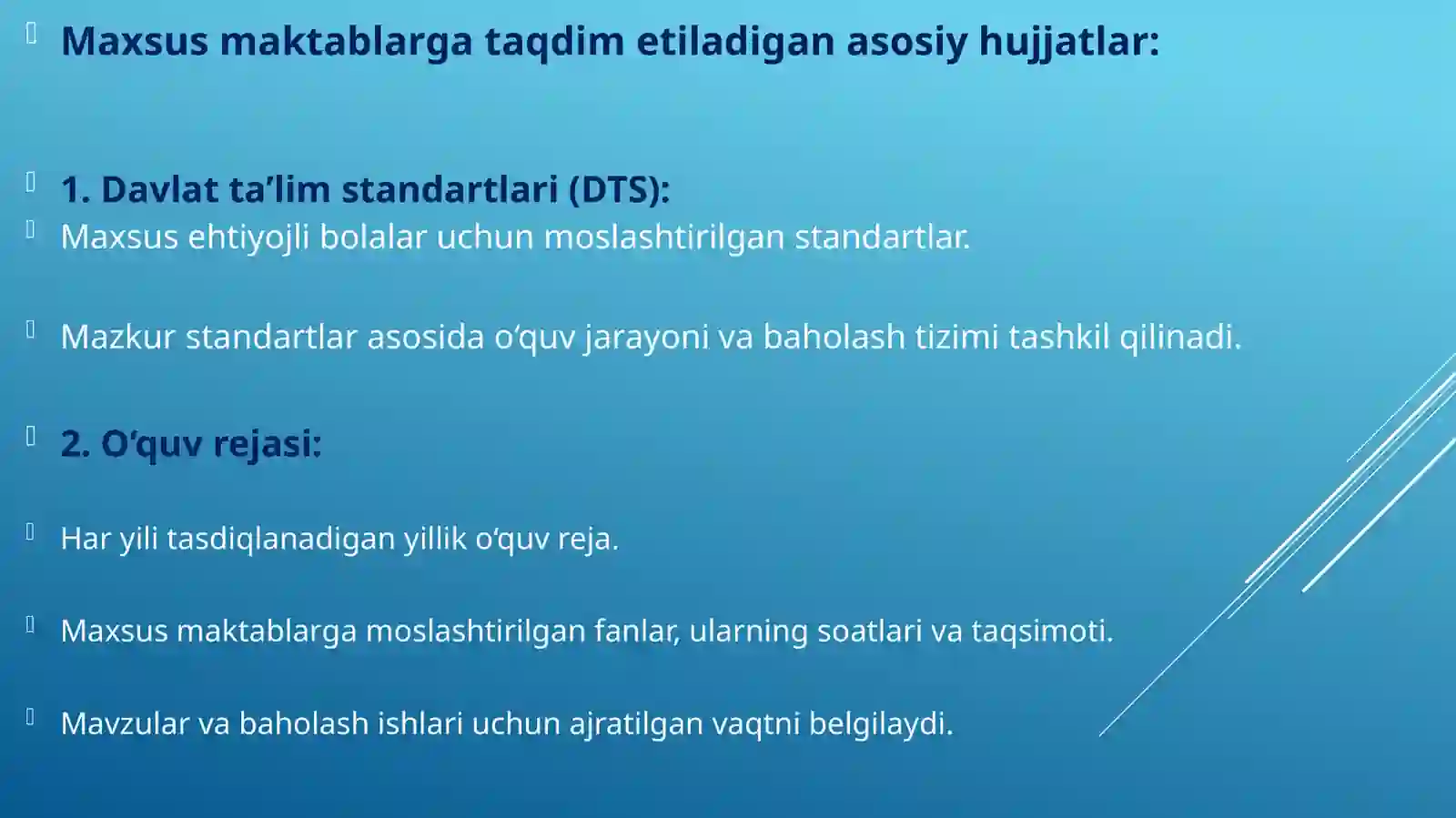 Maxsus maktablarga taqdim etiladigan asosiy hujjatlar:

1. Davlat ta’lim standartlari (DTS):

Maxsus ehtiyojli bolalar uchun moslashtirilgan standartlar.

Mazkur standartlar asosida o‘quv jarayoni va baholash tizimi tashkil qilinadi.

2. O‘quv rejasi:

Har yili tasdiqlanadigan yillik o‘quv reja.

Maxsus maktablarga moslashtirilgan fanlar, ularning soatlari va taqsimoti.

Mavzular va baholash ishlari uchun ajratilgan vaqtni belgilaydi.